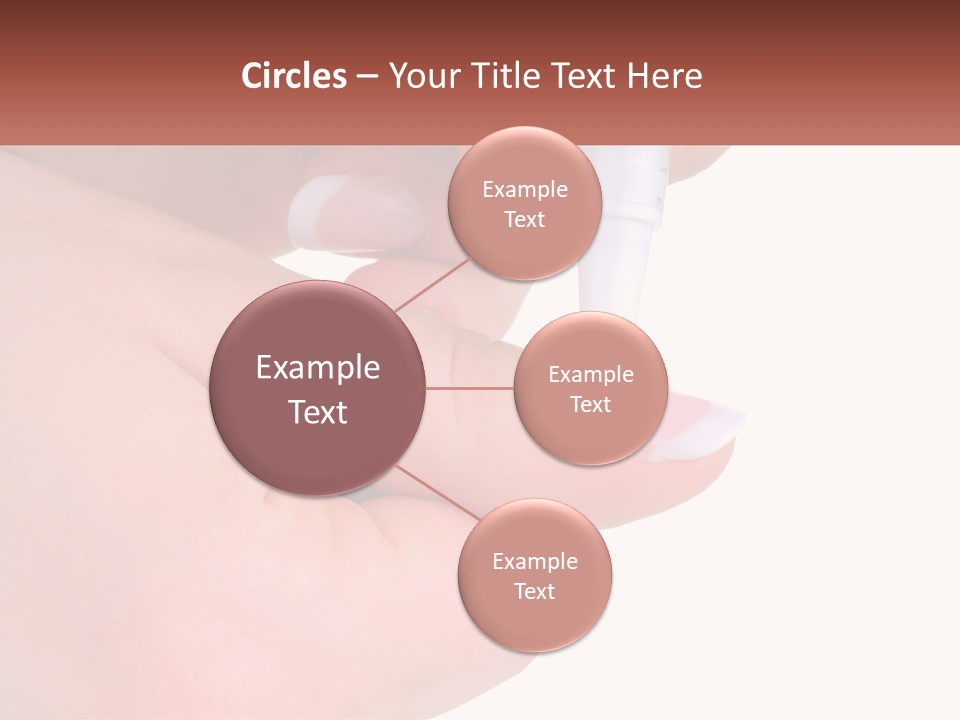 Circles – Your Title Text Here

Example Text

Example Text

Example Text

Example Text